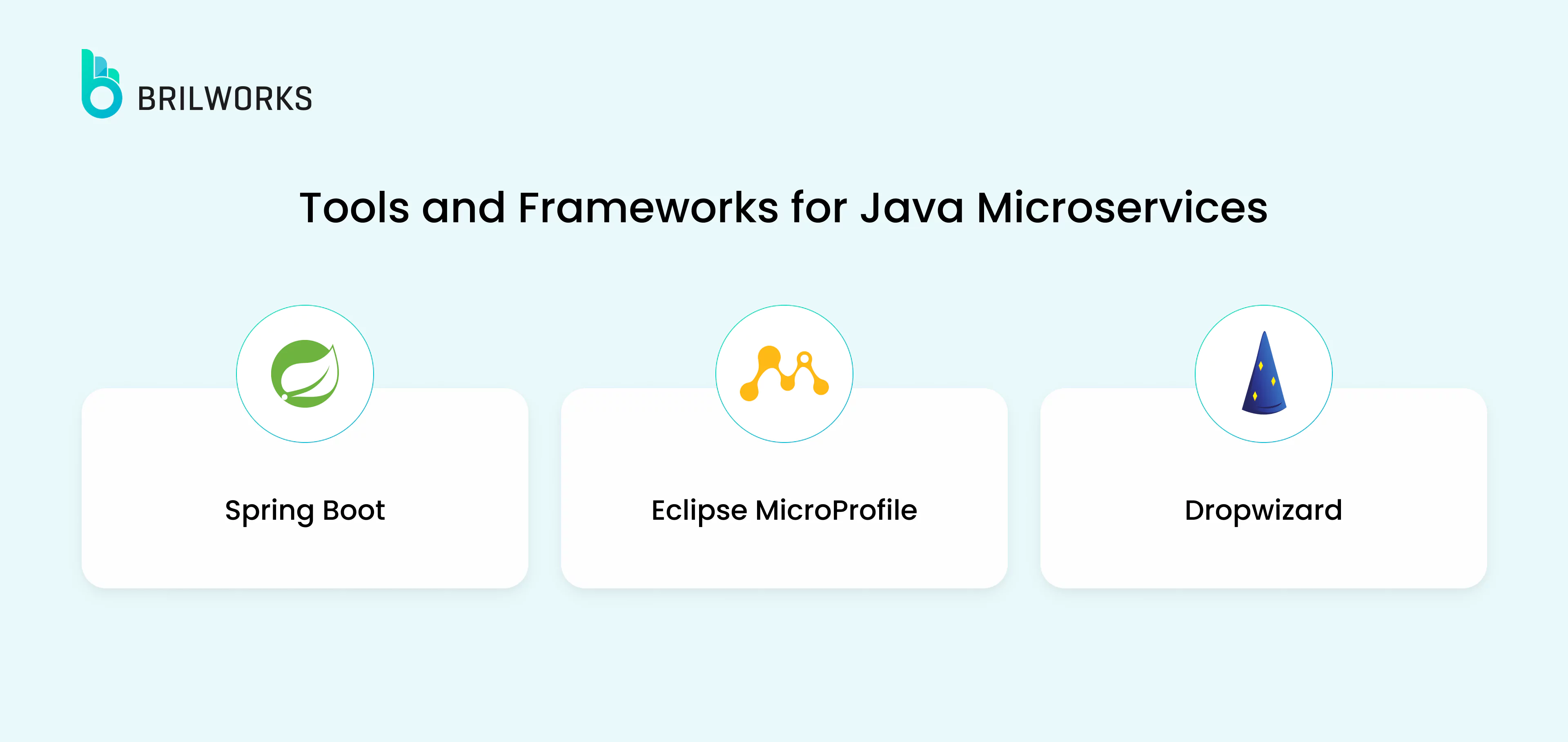 BRILWORKS

Tools and Frameworks for Java Microservices

Spring Boot

Eclipse MicroProfile

Dropwizard